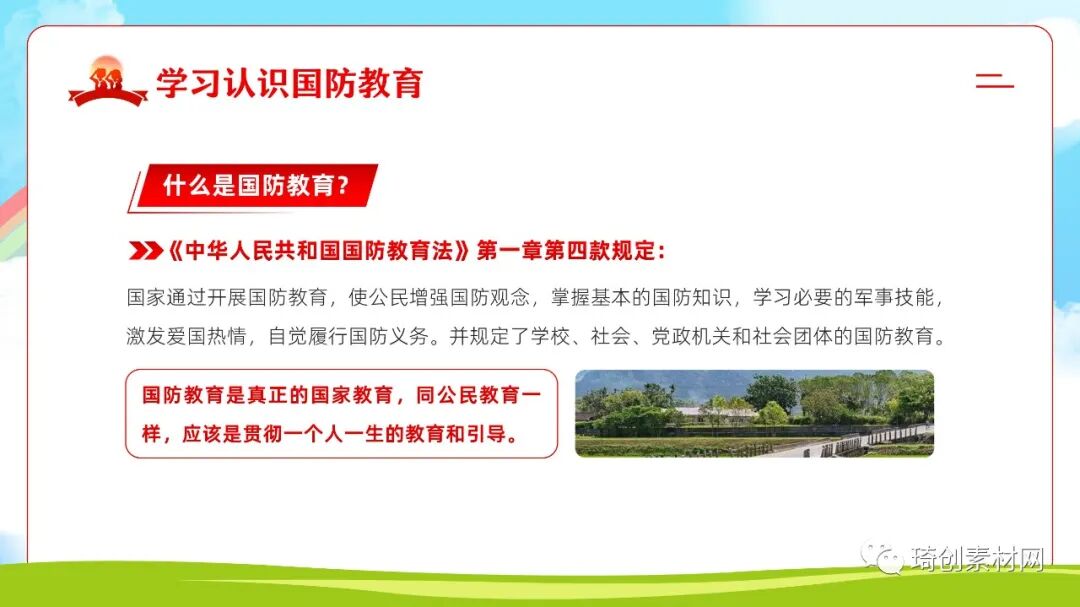 学习认识国防教育

什么是国防教育？

《中华人民共和国国防教育法》第一章第四款规定：

国家通过开展国防教育，使公民增强国防观念，掌握基本的国防知识，学习必要的军事技能，激发爱国热情，自觉履行国防义务。并规定了学校、社会、党政机关和社会团体的国防教育。

国防教育是真正的国家教育，同公民教育一样，应该是贯彻一个人一生的教育和引导。

琦创素材网